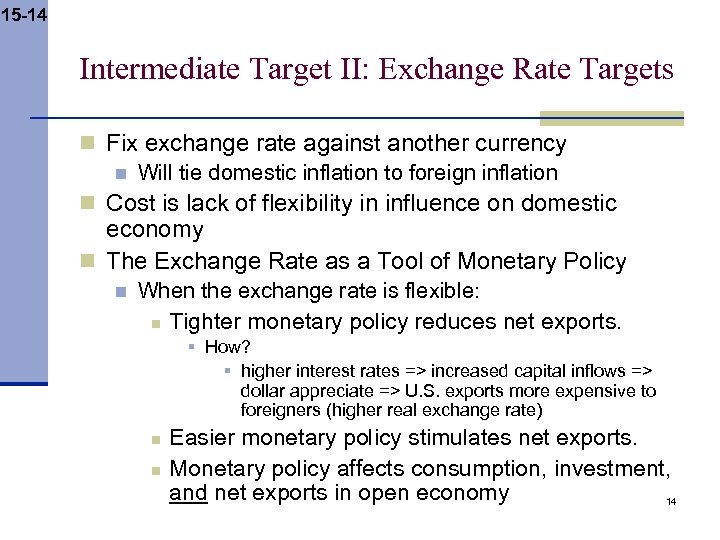 15-14

Intermediate Target II: Exchange Rate Targets

Fix exchange rate against another currency

Will tie domestic inflation to foreign inflation

Cost is lack of flexibility in influence on domestic economy

The Exchange Rate as a Tool of Monetary Policy

When the exchange rate is flexible:

Tighter monetary policy reduces net exports.

How?

higher interest rates => increased capital inflows => dollar appreciate => U.S. exports more expensive to foreigners (higher real exchange rate)

Easier monetary policy stimulates net exports.

Monetary policy affects consumption, investment, and net exports in open economy

14